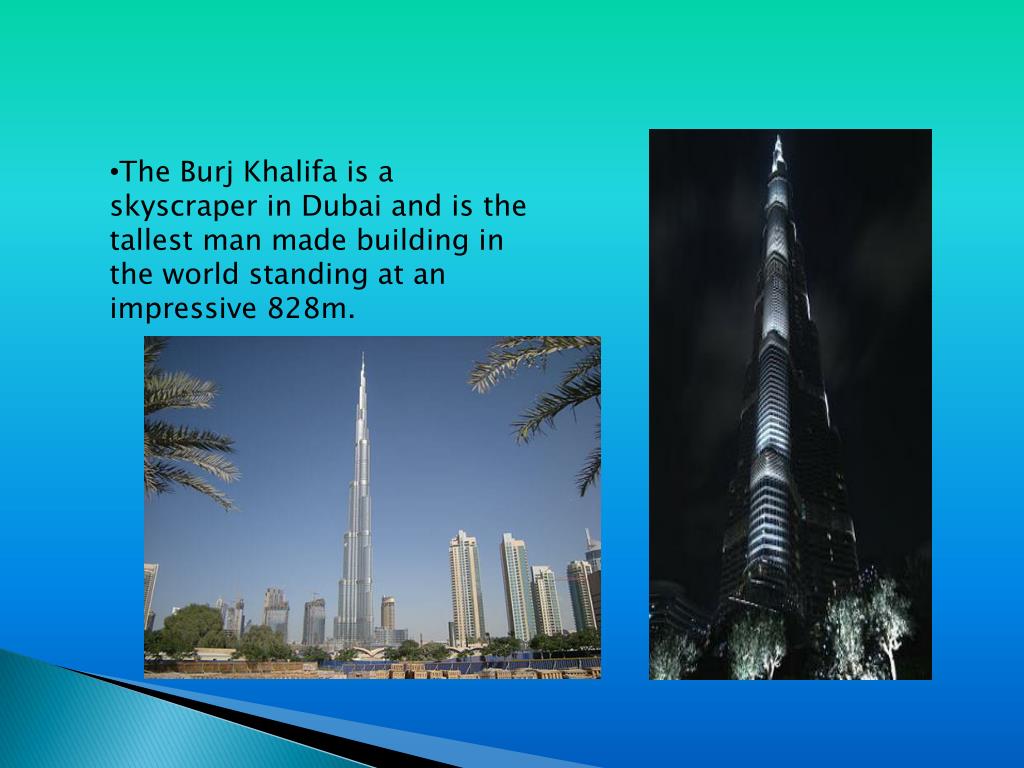 •The Burj Khalifa is a skyscraper in Dubai and is the tallest man made building in the world standing at an impressive 828m.